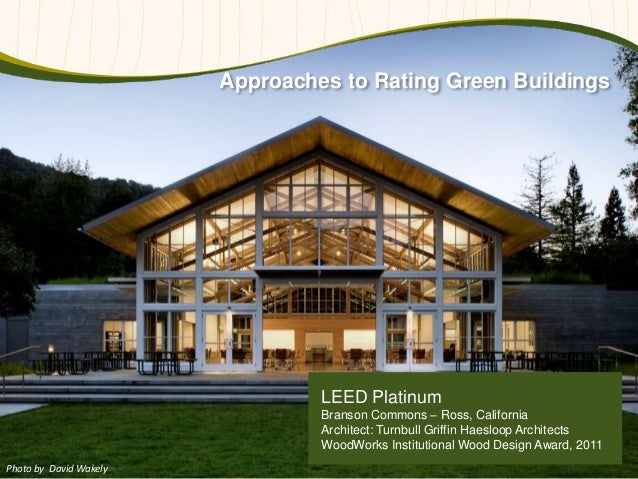 Approaches to Rating Green Buildings

LEED Platinum
Branson Commons – Ross, California
Architect: Turnbull Griffin Haesloop Architects
WoodWorks Institutional Wood Design Award, 2011

Photo by David Wakely